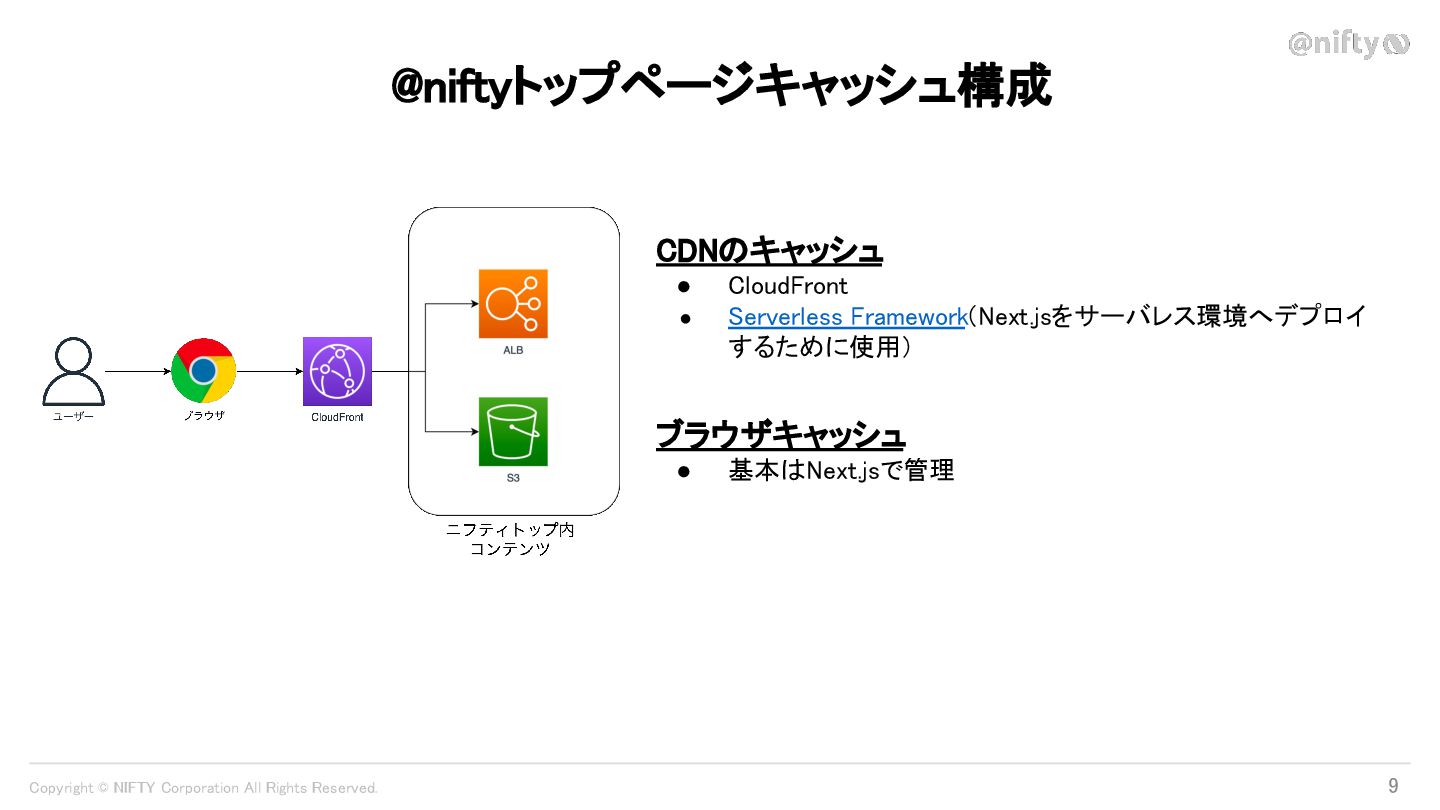 @nifty

@niftyトップページキャッシュ構成

ユーザー

ブラウザ

CloudFront

ALB

S3

ニフティトップ内
コンテンツ

CDNのキャッシュ

● CloudFront
● Serverless Framework(Next.jsをサーバレス環境へデプロイするために使用)

ブラウザキャッシュ

● 基本はNext.jsで管理

Copyright © NIFTY Corporation All Rights Reserved.

9